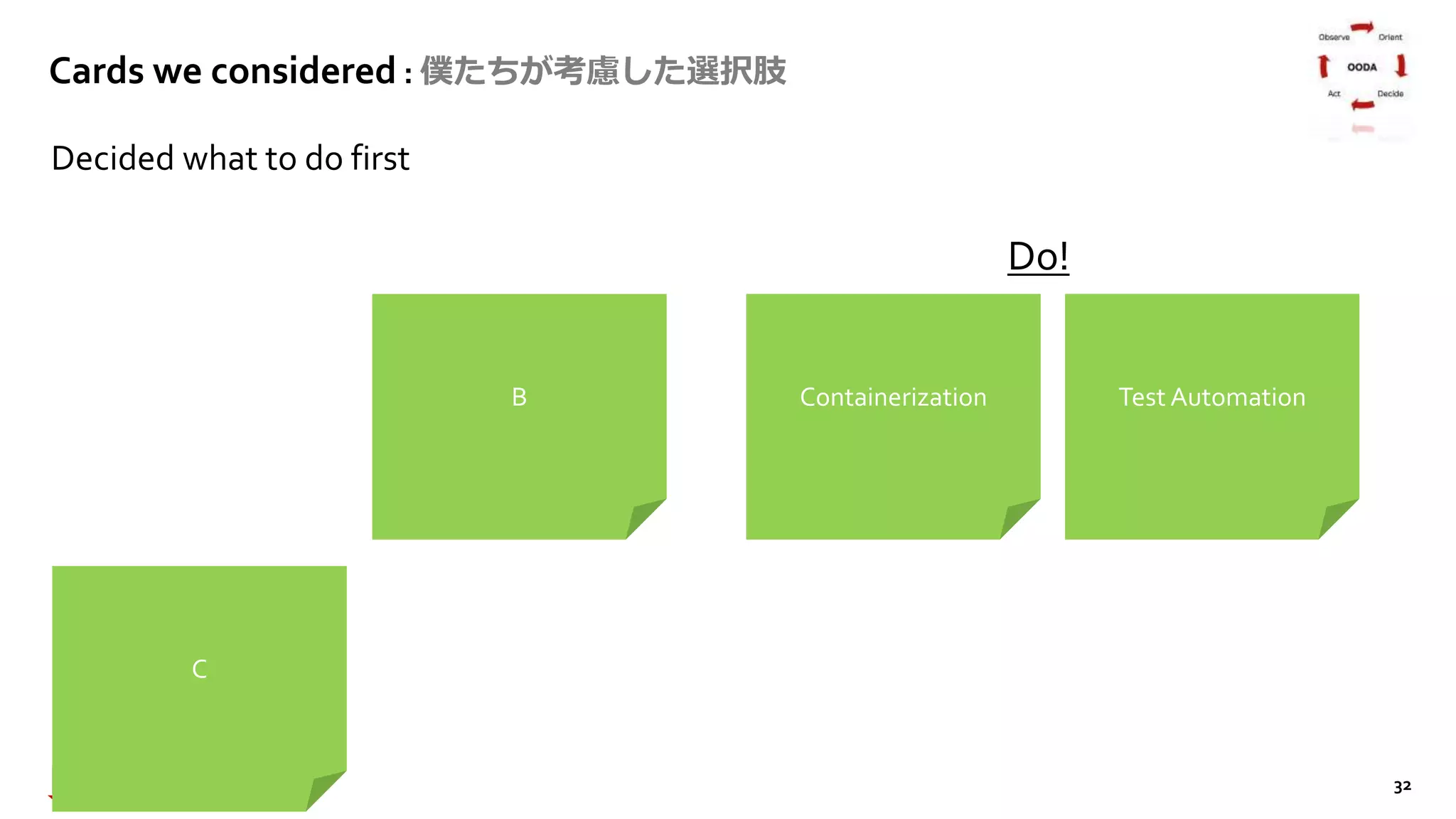 Cards we considered : 僕たちが考慮した選択肢

Observe Orient
OODA
Act Decide

Decided what to do first

Do!

B

Containerization

Test Automation

C

32